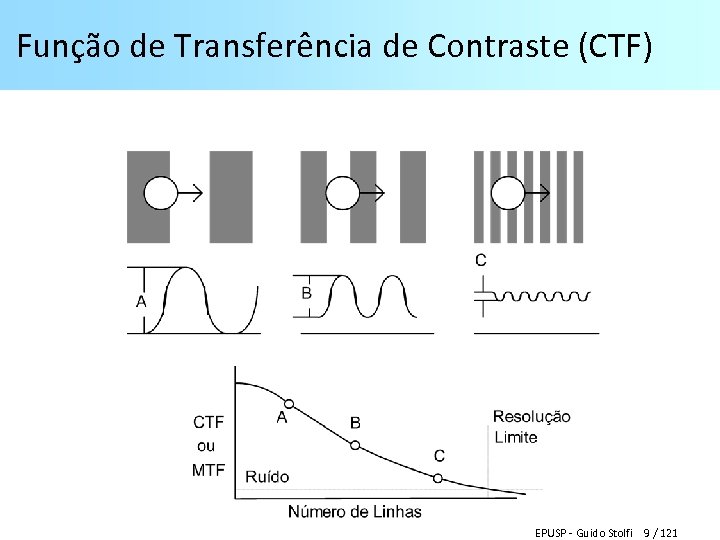 Função de Transferência de Contraste (CTF)

A

B

C

CTF
ou
MTF

A

B

C

Resolução
Limite

Ruído

Número de Linhas

EPUSP - Guido Stolfi 9 / 121